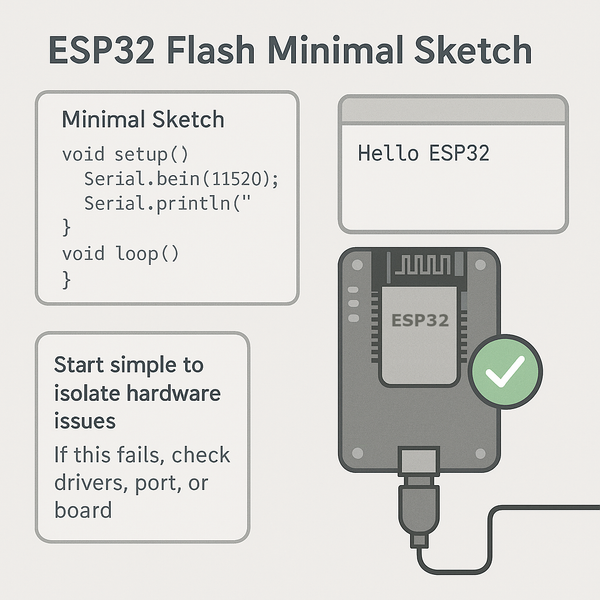 ESP32 Flash Minimal Sketch

Minimal Sketch

void setup()
  Serial.bein(11520);
  Serial.println("
}
void loop()
}

Hello ESP32

ESP32

Start simple to isolate hardware issues

If this fails, check drivers, port, or board